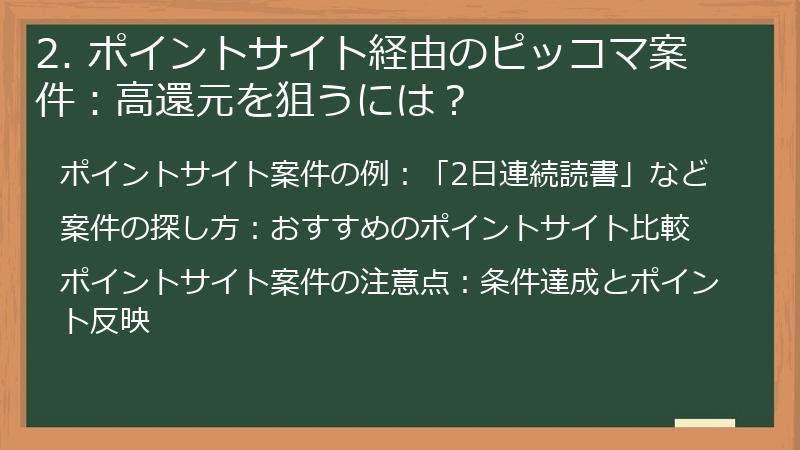 2. ポイントサイト経由のピッコマ案件：高還元を狙うには？

ポイントサイト案件の例：「2日連続読書」など

案件の探し方：おすすめのポイントサイト比較

ポイントサイト案件の注意点：条件達成とポイント反映